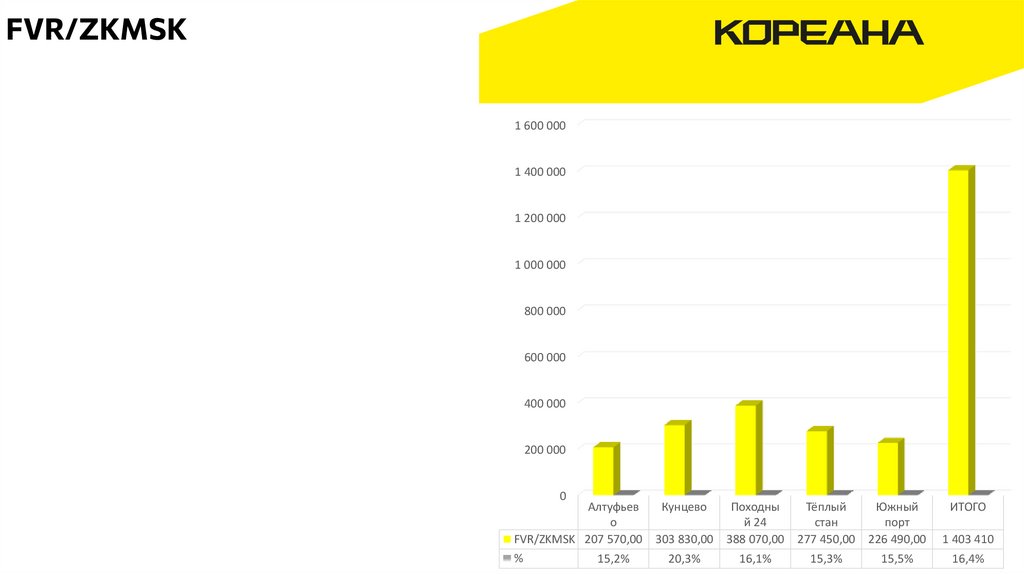 FVR/ZKMSK

КОРЕАНА

1 600 000
1 400 000
1 200 000
1 000 000
800 000
600 000
400 000
200 000
0

| | Алтуфьево | Кунцево | Походный 24 | Тёплый стан | Южный порт | ИТОГО |
|---|---|---|---|---|---|---|
| FVR/ZKMSK | 207 570,00 | 303 830,00 | 388 070,00 | 277 450,00 | 226 490,00 | 1 403 410 |
| % | 15,2% | 20,3% | 16,1% | 15,3% | 15,5% | 16,4% |